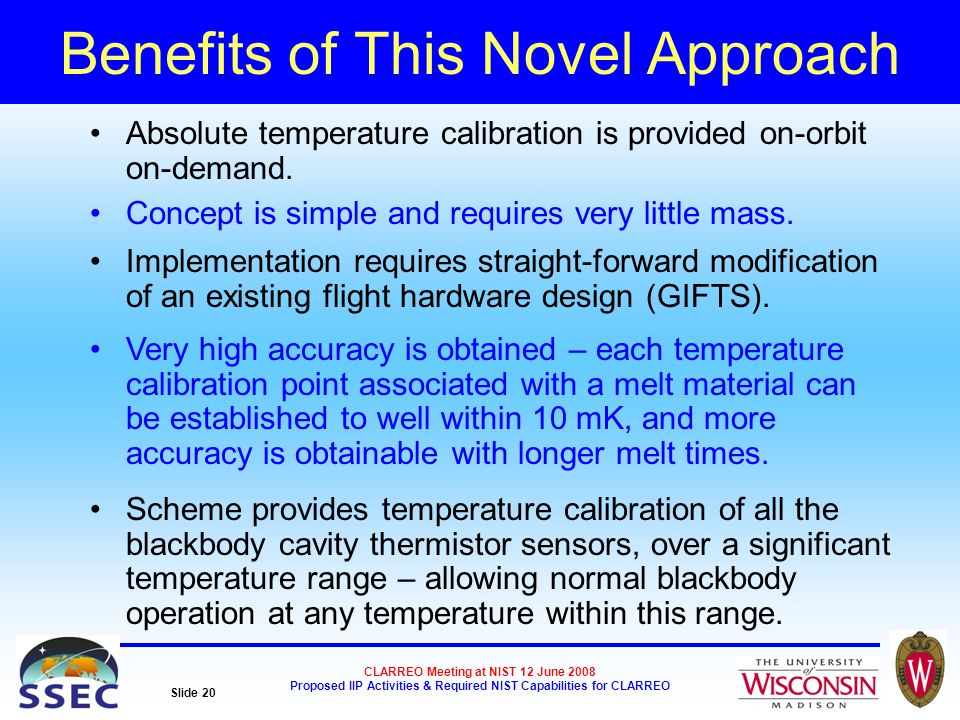 Benefits of This Novel Approach

• Absolute temperature calibration is provided on-orbit on-demand.

• Concept is simple and requires very little mass.

• Implementation requires straight-forward modification of an existing flight hardware design (GIFTS).

• Very high accuracy is obtained – each temperature calibration point associated with a melt material can be established to well within 10 mK, and more accuracy is obtainable with longer melt times.

• Scheme provides temperature calibration of all the blackbody cavity thermistor sensors, over a significant temperature range – allowing normal blackbody operation at any temperature within this range.

SSEC

Slide 20

CLARREO Meeting at NIST 12 June 2008
Proposed IIP Activities & Required NIST Capabilities for CLARREO

THE UNIVERSITY of WISCONSIN MADISON

W